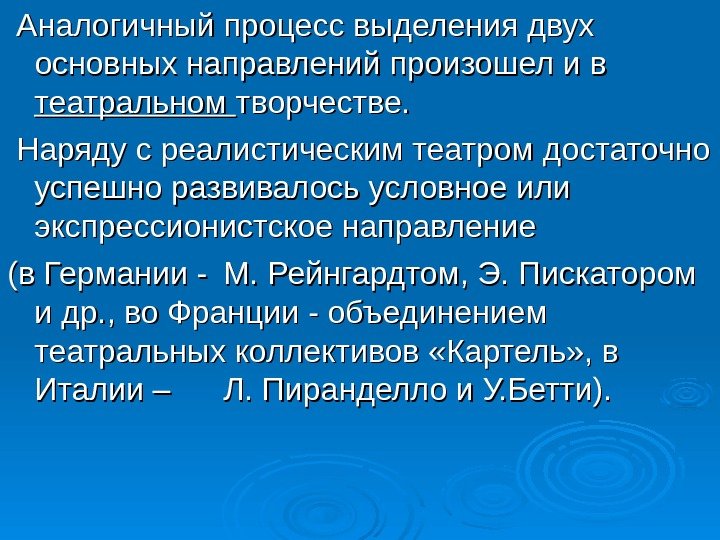 Аналогичный процесс выделения двух основных направлений произошел и в театральном творчестве.

Наряду с реалистическим театром достаточно успешно развивалось условное или экспрессионистское направление

(в Германии - М. Рейнгардтом, Э. Пискатором и др., во Франции - объединением театральных коллективов «Картель», в Италии – Л. Пиранделло и У.Бетти).